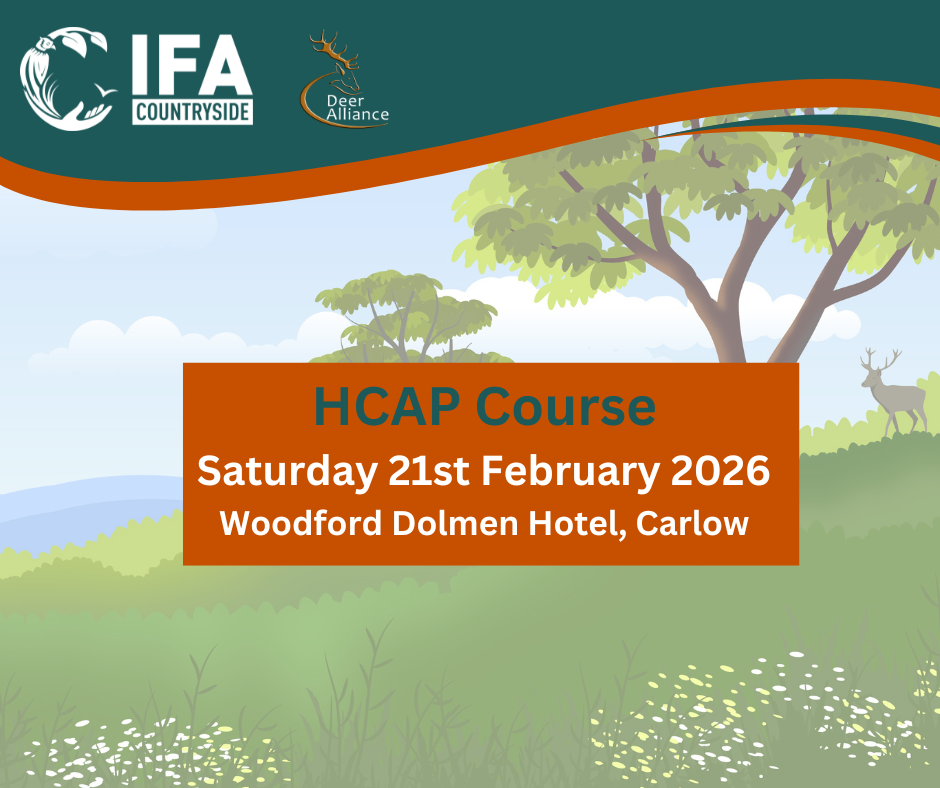 IFA
COUNTRYSIDE

Deer Alliance

HCAP Course
Saturday 21st February 2026
Woodford Dolmen Hotel, Carlow